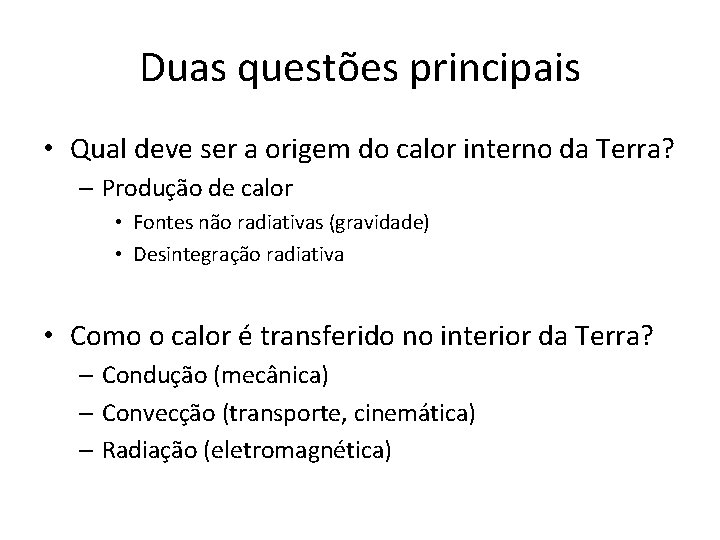 Duas questões principais

• Qual deve ser a origem do calor interno da Terra?
– Produção de calor
• Fontes não radiativas (gravidade)
• Desintegração radiativa

• Como o calor é transferido no interior da Terra?
– Condução (mecânica)
– Convecção (transporte, cinemática)
– Radiação (eletromagnética)